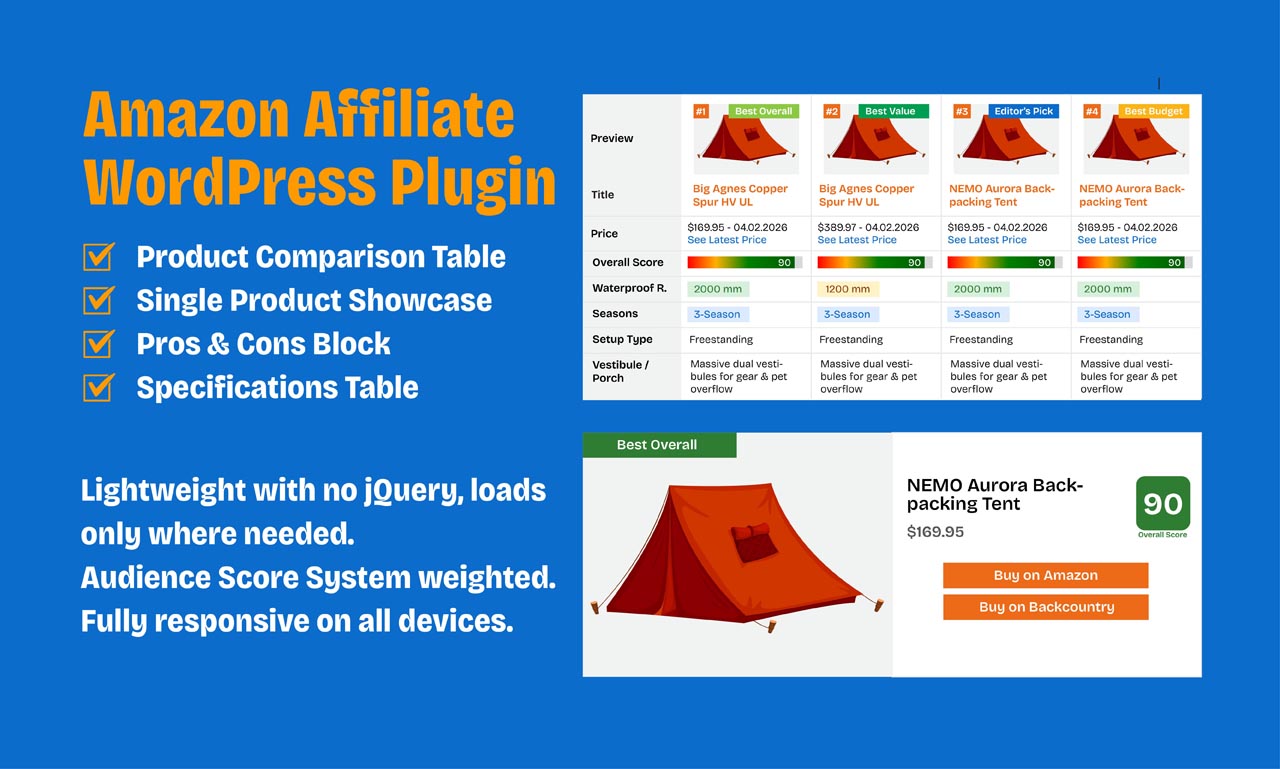 Amazon Affiliate WordPress Plugin

Product Comparison Table
Single Product Showcase
Pros & Cons Block
Specifications Table

Lightweight with no jQuery, loads only where needed.
Audience Score System weighted.
Fully responsive on all devices.

| Preview | #1 Best Overall | #2 Best Value | #3 Editor's Pick | #4 Best Budget |
|---|---|---|---|---|
| Title | Big Agnes Copper Spur HV UL | Big Agnes Copper Spur HV UL | NEMO Aurora Backpacking Tent | NEMO Aurora Backpacking Tent |
| Price | $169.95 - 04.02.2026 See Latest Price | $389.97 - 04.02.2026 See Latest Price | $169.95 - 04.02.2026 See Latest Price | $169.95 - 04.02.2026 See Latest Price |
| Overall Score | 90 | 90 | 90 | 90 |
| Waterproof R. | 2000 mm | 1200 mm | 2000 mm | 2000 mm |
| Seasons | 3-Season | 3-Season | 3-Season | 3-Season |
| Setup Type | Freestanding | Freestanding | Freestanding | Freestanding |
| Vestibule / Porch | Massive dual vestibules for gear & pet overflow | Massive dual vestibules for gear & pet overflow | Massive dual vestibules for gear & pet overflow | Massive dual vestibules for gear & pet overflow |

Best Overall
NEMO Aurora Backpacking Tent
$169.95
90
Overall Score
Buy on Amazon
Buy on Backcountry